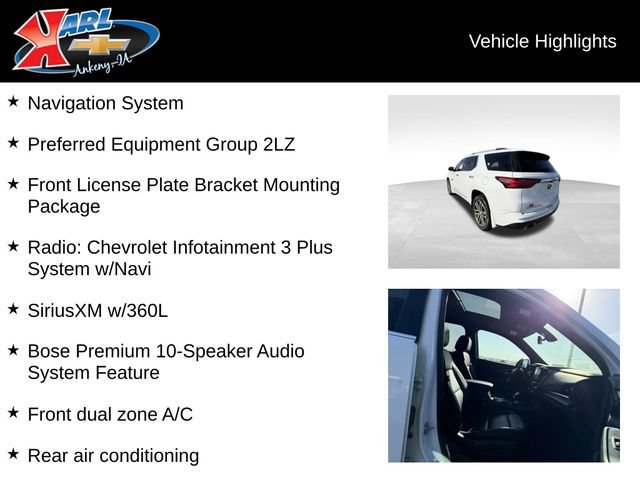 KARL
Ankeny-IA

Vehicle Highlights

★ Navigation System

★ Preferred Equipment Group 2LZ

★ Front License Plate Bracket Mounting Package

★ Radio: Chevrolet Infotainment 3 Plus System w/Navi

★ SiriusXM w/360L

★ Bose Premium 10-Speaker Audio System Feature

★ Front dual zone A/C

★ Rear air conditioning